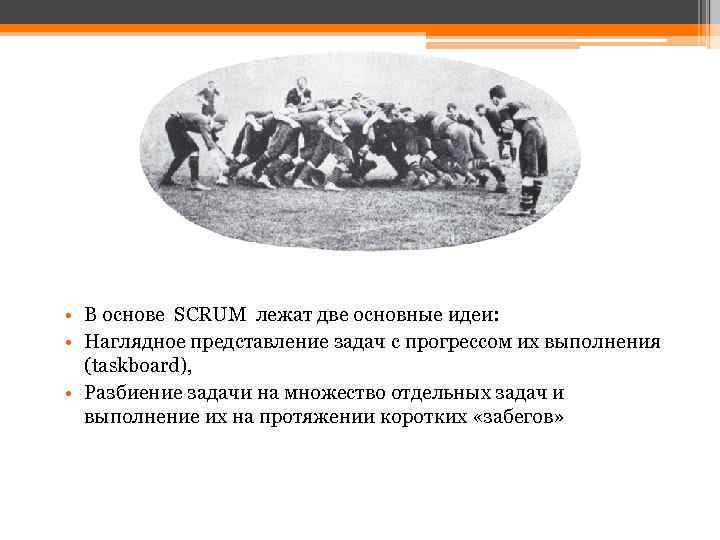 • В основе SCRUM лежат две основные идеи:
• Наглядное представление задач с прогрессом их выполнения (taskboard),
• Разбиение задачи на множество отдельных задач и выполнение их на протяжении коротких «забегов»